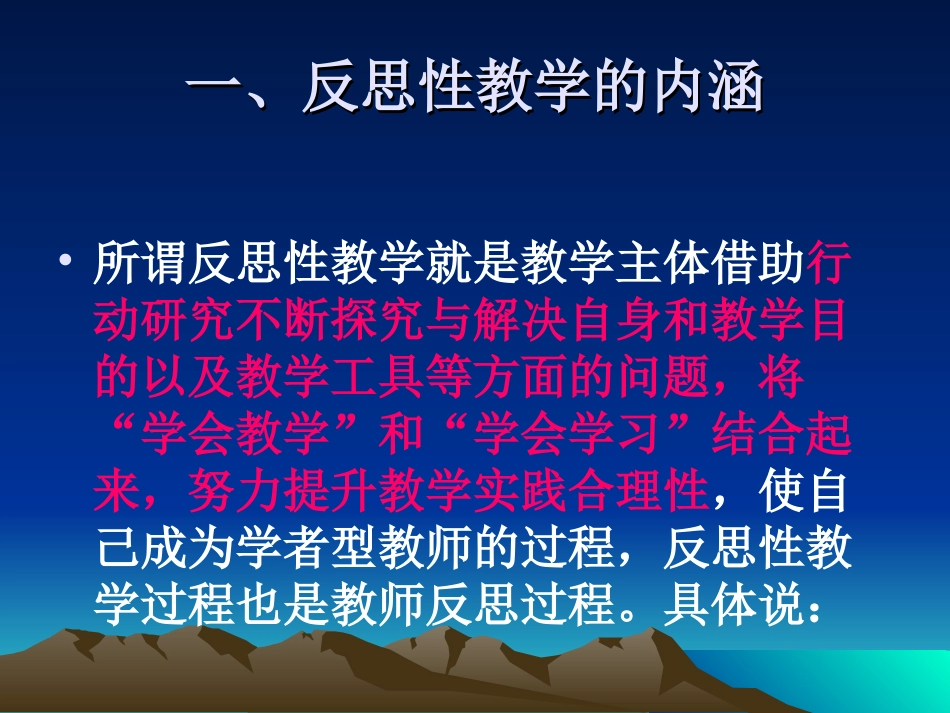 一、反思性教学的内涵

• 所谓反思性教学就是教学主体借助行动研究不断探究与解决自身和教学目的以及教学工具等方面的问题，将“学会教学”和“学会学习”结合起来，努力提升教学实践合理性，使自己成为学者型教师的过程，反思性教学过程也是教师反思过程。具体说：